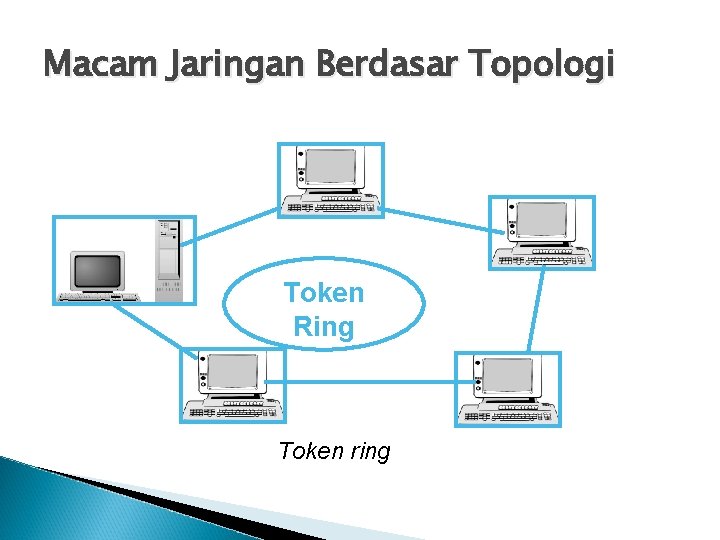 Macam Jaringan Berdasar Topologi

Token Ring

Token ring